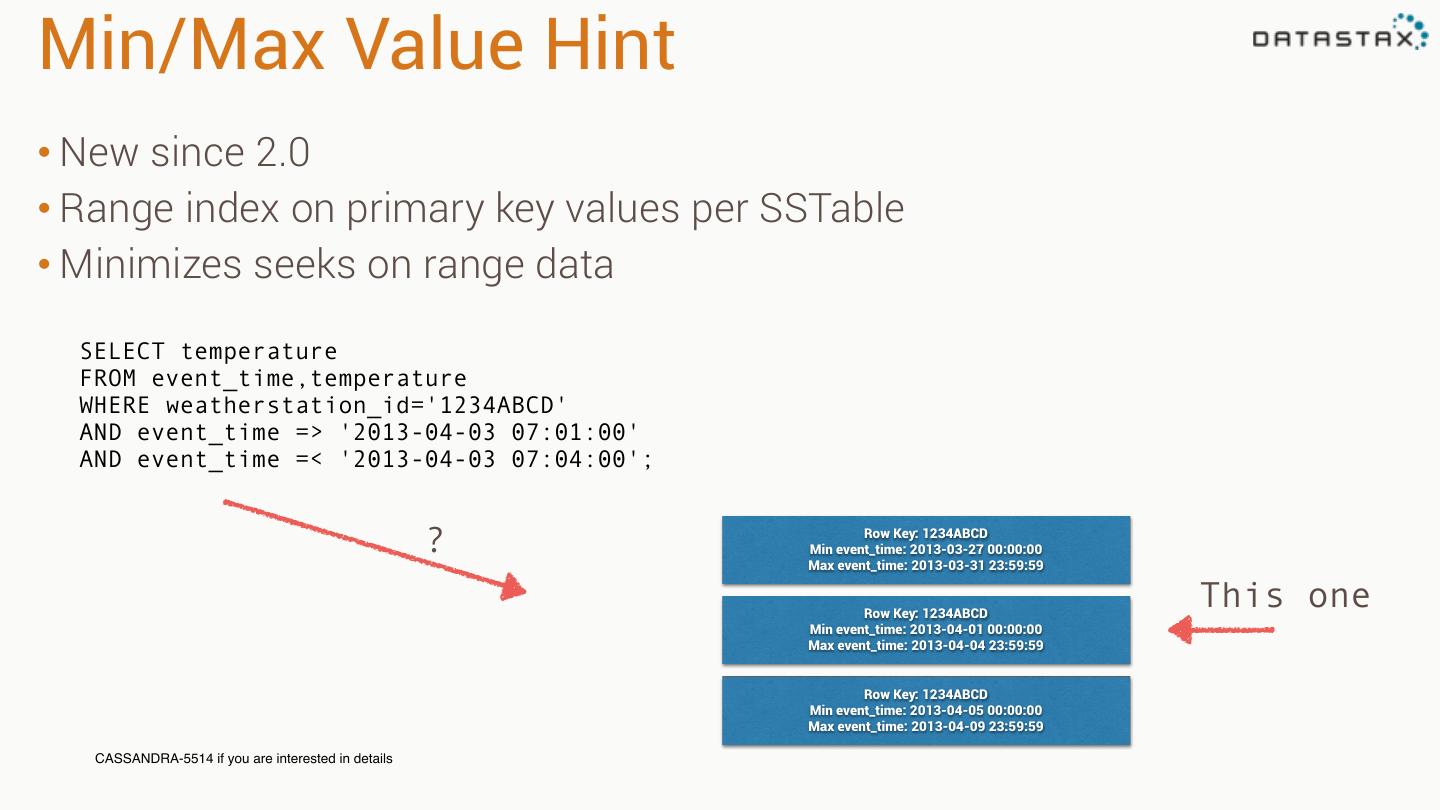 Min/Max Value Hint

DATASTAX

• New since 2.0
• Range index on primary key values per SSTable
• Minimizes seeks on range data

SELECT temperature
FROM event_time,temperature
WHERE weatherstation_id='1234ABCD'
AND event_time => '2013-04-03 07:01:00'
AND event_time =< '2013-04-03 07:04:00';

?

Row Key: 1234ABCD
Min event_time: 2013-03-27 00:00:00
Max event_time: 2013-03-31 23:59:59

Row Key: 1234ABCD
Min event_time: 2013-04-01 00:00:00
Max event_time: 2013-04-04 23:59:59

This one

Row Key: 1234ABCD
Min event_time: 2013-04-05 00:00:00
Max event_time: 2013-04-09 23:59:59

CASSANDRA-5514 if you are interested in details